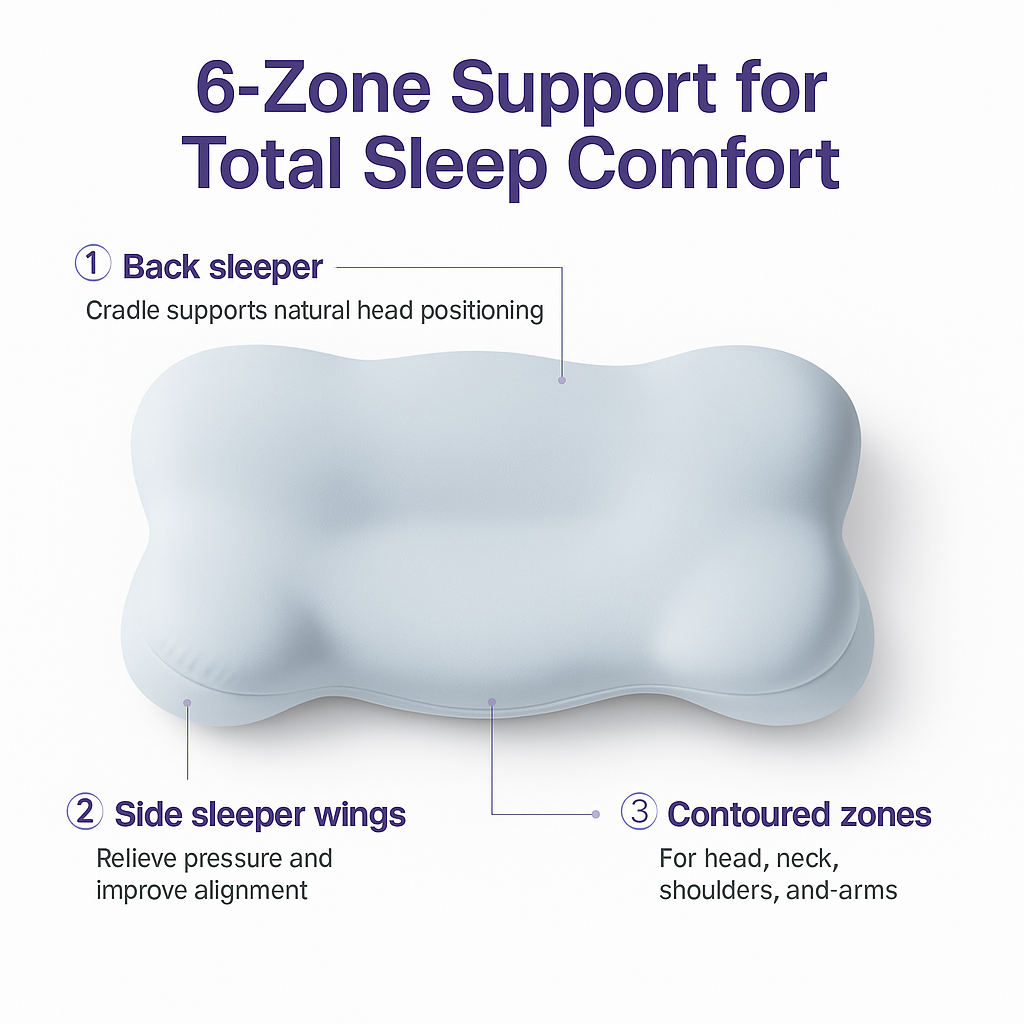 6-Zone Support for Total Sleep Comfort

① Back sleeper
Cradle supports natural head positioning

② Side sleeper wings
Relieve pressure and improve alignment

③ Contoured zones
For head, neck, shoulders, and-arms